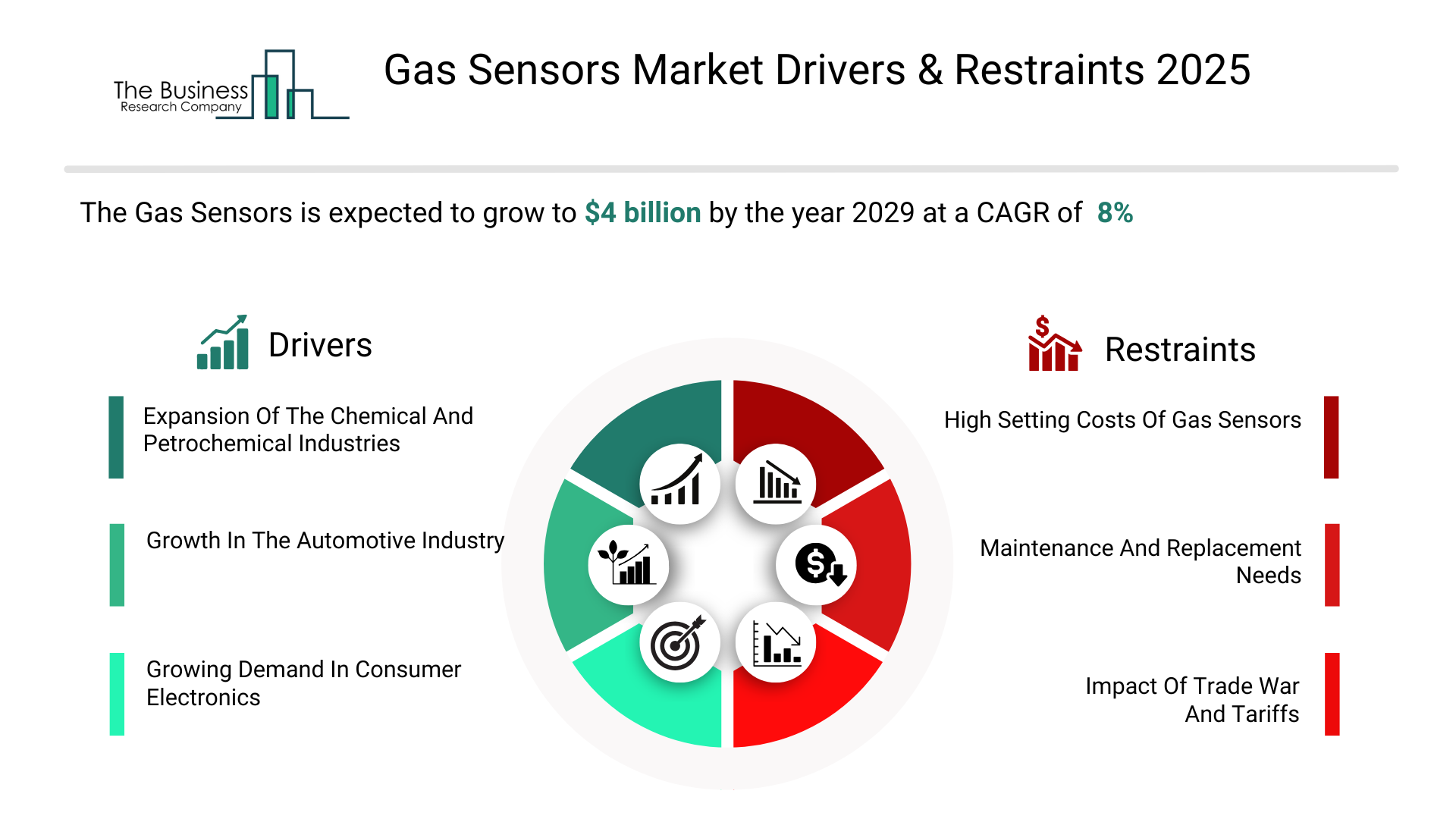 The Business Research Company

Gas Sensors Market Drivers & Restraints 2025

The Gas Sensors is expected to grow to $4 billion by the year 2029 at a CAGR of 8%

Drivers

Expansion Of The Chemical And Petrochemical Industries

Growth In The Automotive Industry

Growing Demand In Consumer Electronics

Restraints

High Setting Costs Of Gas Sensors

Maintenance And Replacement Needs

Impact Of Trade War And Tariffs